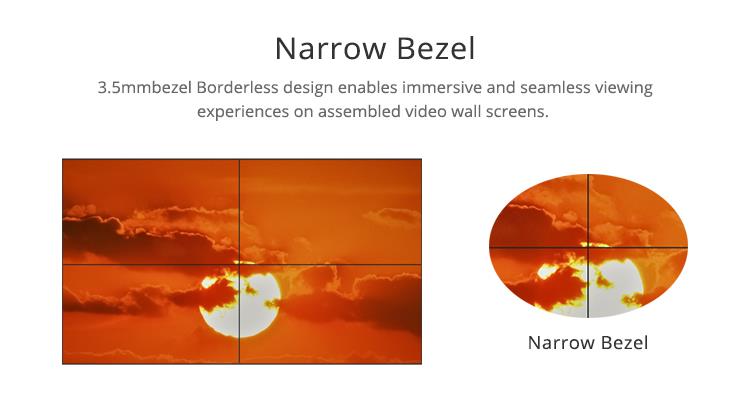 Narrow Bezel

3.5mmbezel Borderless design enables immersive and seamless viewing experiences on assembled video wall screens.

Narrow Bezel